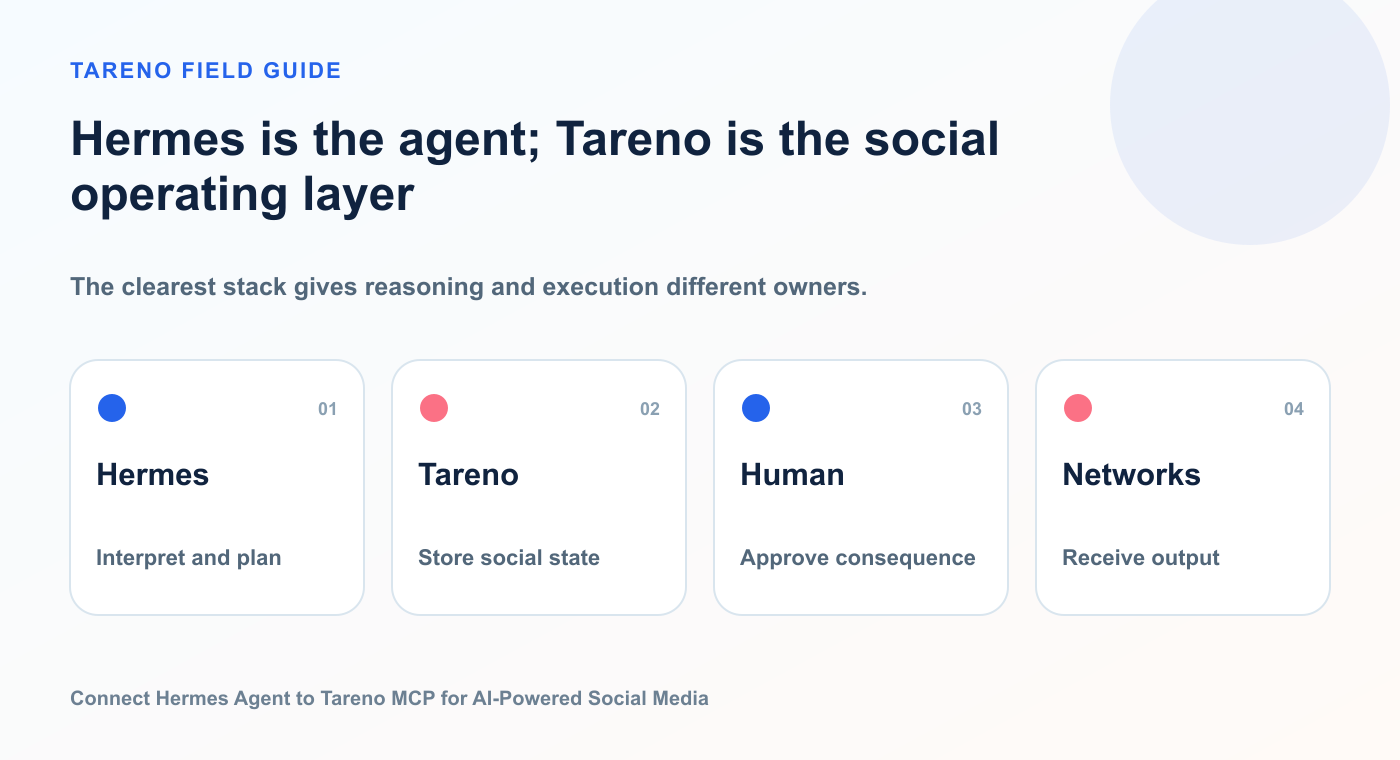 TARENO FIELD GUIDE

Hermes is the agent; Tareno is the social operating layer

The clearest stack gives reasoning and execution different owners.

01
Hermes
Interpret and plan

02
Tareno
Store social state

03
Human
Approve consequence

04
Networks
Receive output

Connect Hermes Agent to Tareno MCP for AI-Powered Social Media